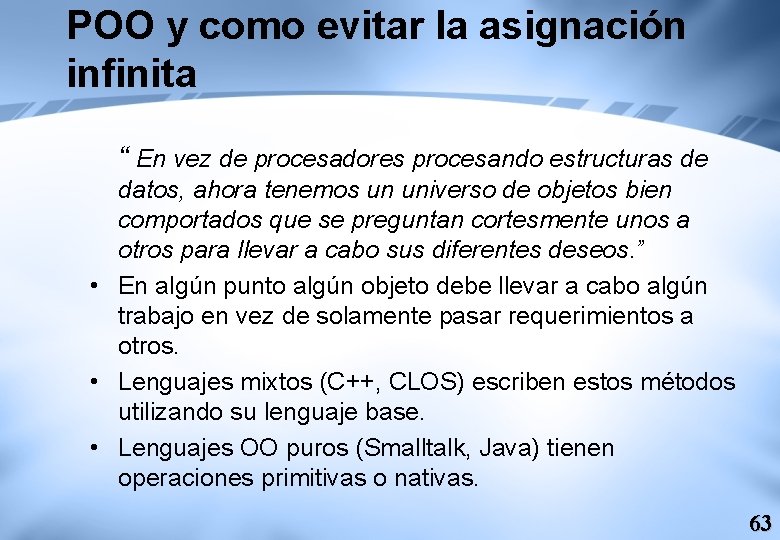 POO y como evitar la asignación infinita

“ En vez de procesadores procesando estructuras de datos, ahora tenemos un universo de objetos bien comportados que se preguntan cortesmente unos a otros para llevar a cabo sus diferentes deseos.”

• En algún punto algún objeto debe llevar a cabo algún trabajo en vez de solamente pasar requerimientos a otros.

• Lenguajes mixtos (C++, CLOS) escriben estos métodos utilizando su lenguaje base.

• Lenguajes OO puros (Smalltalk, Java) tienen operaciones primitivas o nativas.

63